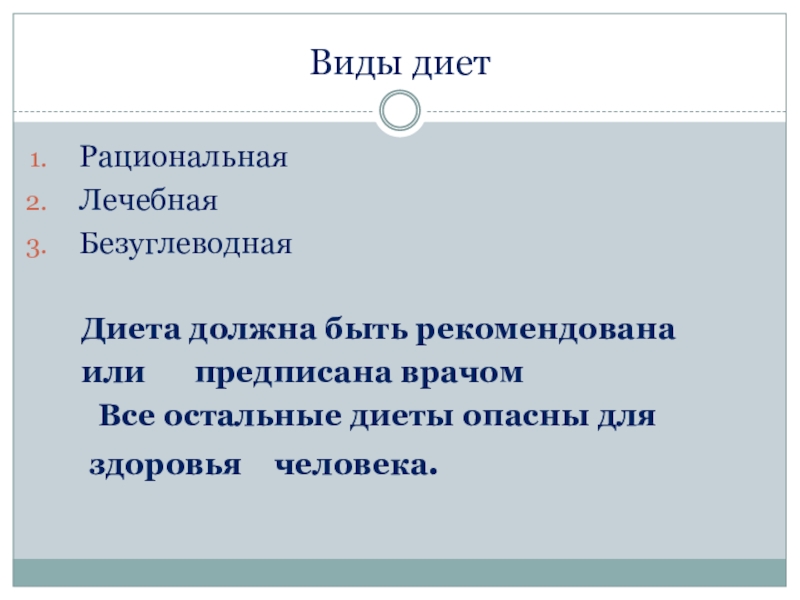 Виды диет

1. Рациональная
2. Лечебная
3. Безуглеводная

Диета должна быть рекомендована или предписана врачом
Все остальные диеты опасны для здоровья человека.